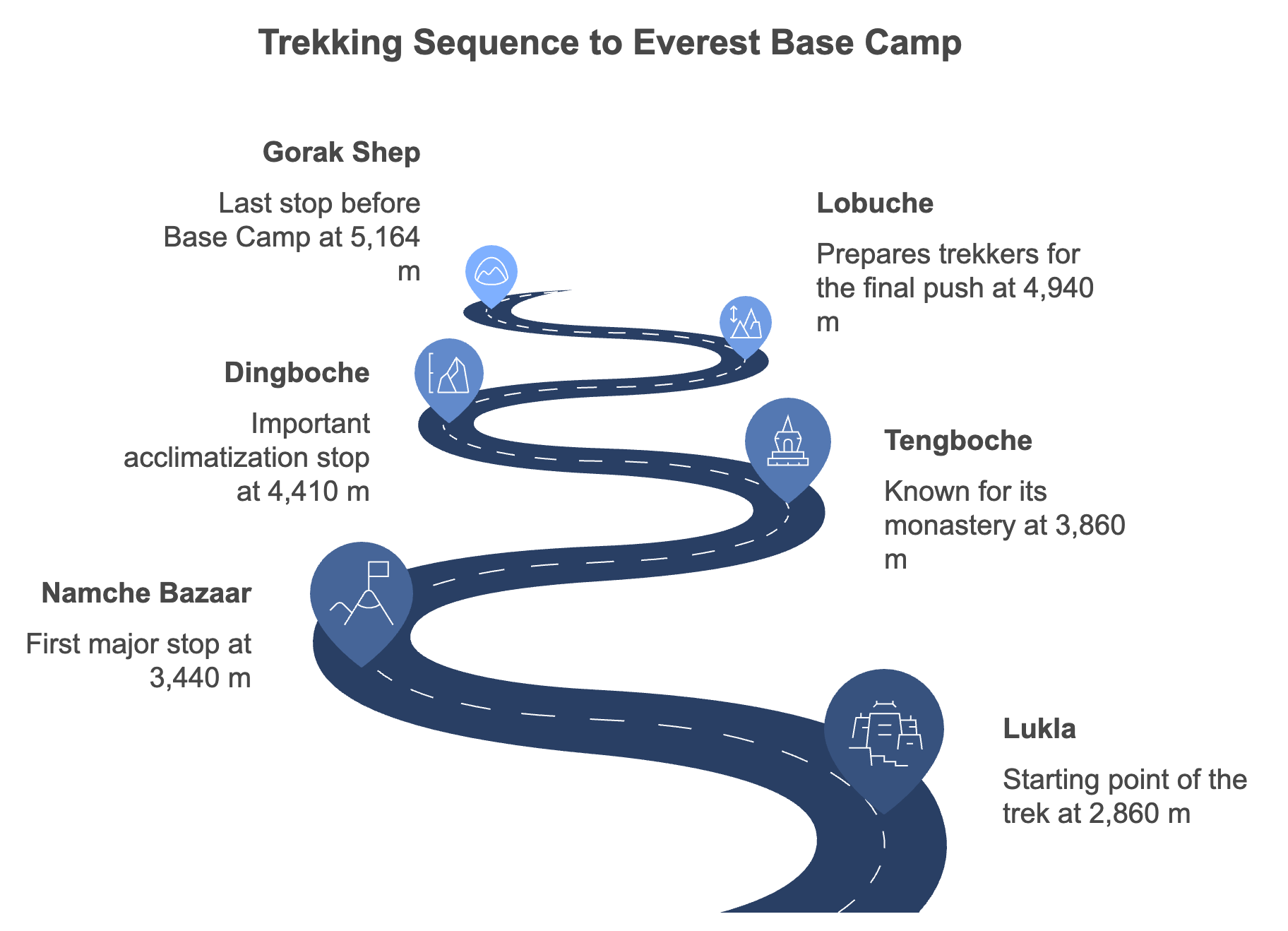 Trekking Sequence to Everest Base Camp

Gorak Shep

Last stop before Base Camp at 5,164 m

Lobuche

Prepares trekkers for the final push at 4,940 m

Dingboche

Important acclimatization stop at 4,410 m

Tengboche

Known for its monastery at 3,860 m

Namche Bazaar

First major stop at 3,440 m

Lukla

Starting point of the trek at 2,860 m